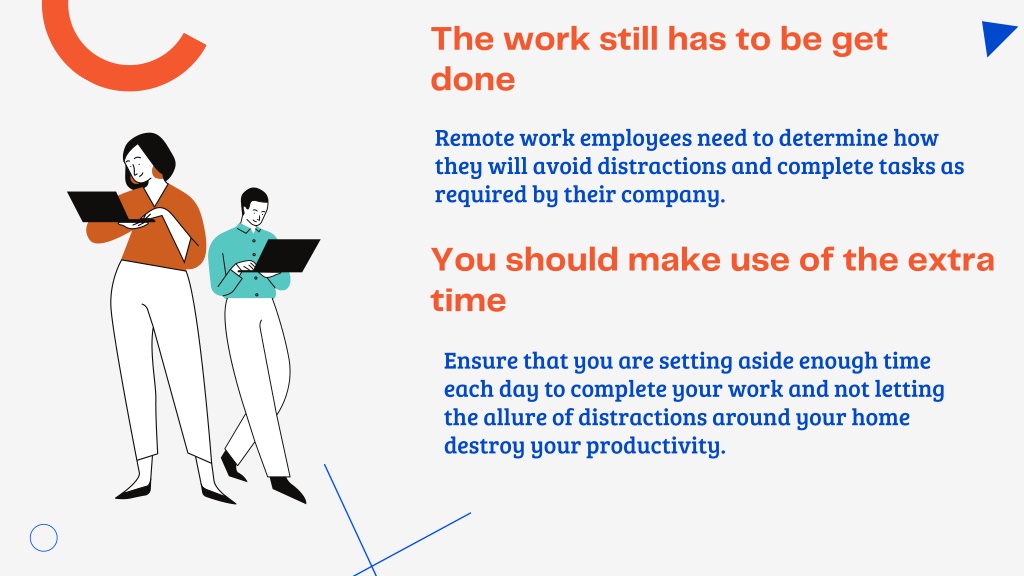 The work still has to be get done

Remote work employees need to determine how they will avoid distractions and complete tasks as required by their company.

You should make use of the extra time

Ensure that you are setting aside enough time each day to complete your work and not letting the allure of distractions around your home destroy your productivity.